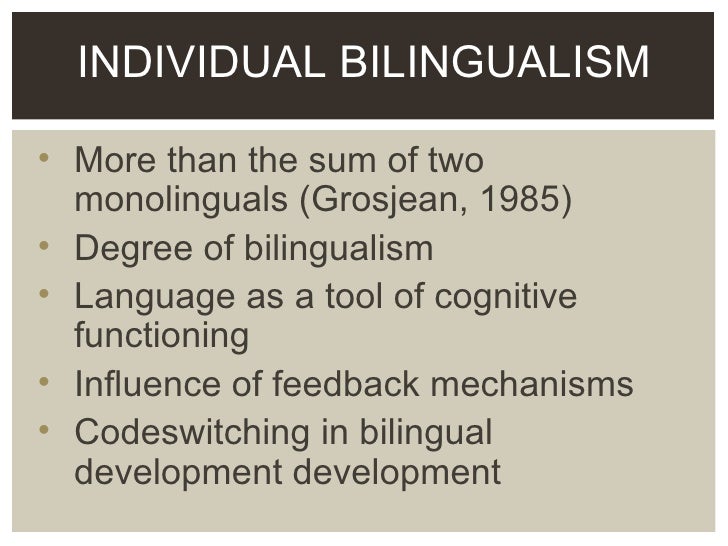 INDIVIDUAL BILINGUALISM

• More than the sum of two monolinguals (Grosjean, 1985)
• Degree of bilingualism
• Language as a tool of cognitive functioning
• Influence of feedback mechanisms
• Codeswitching in bilingual development development